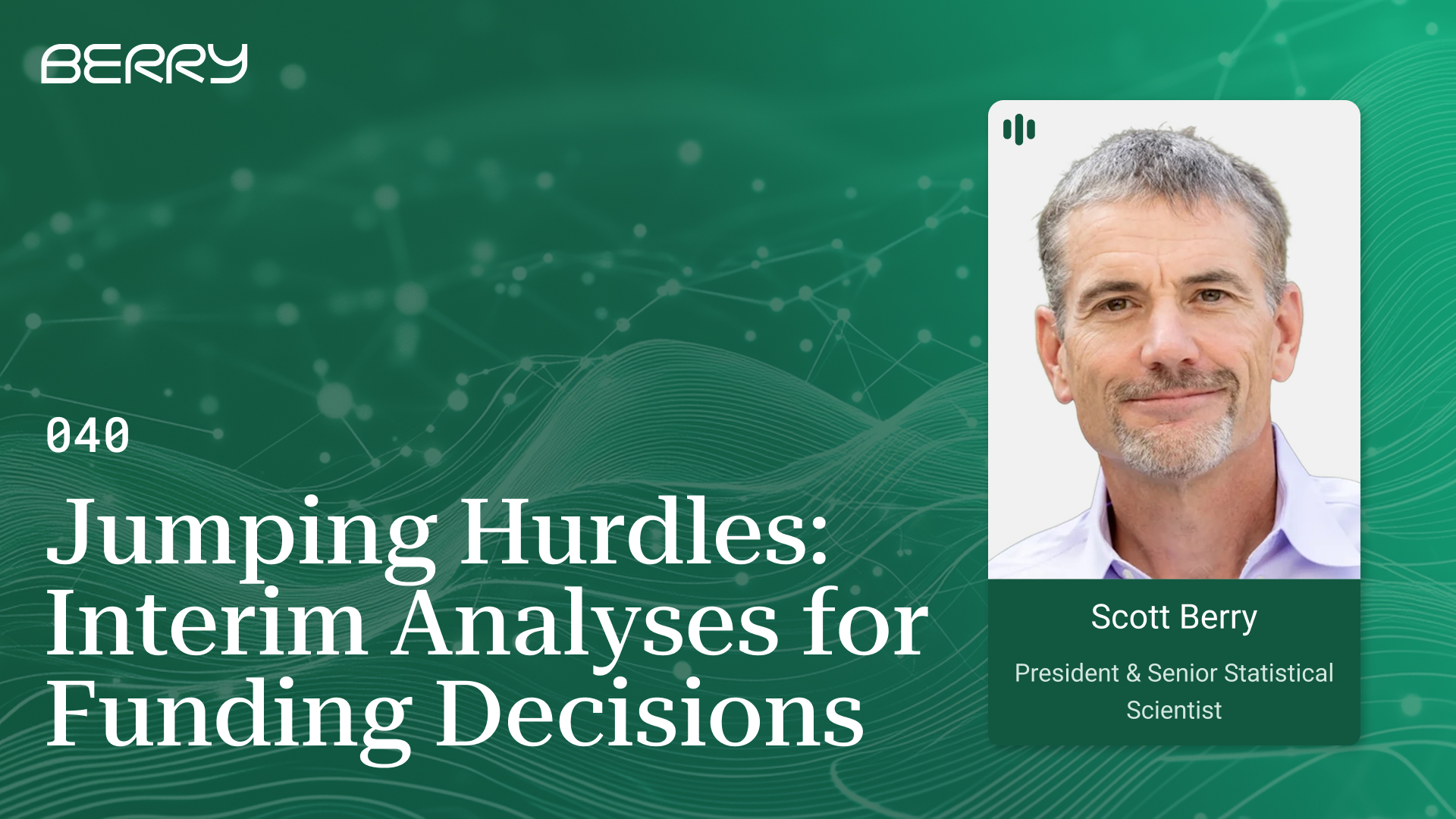 BERRY

040

Jumping Hurdles: Interim Analyses for Funding Decisions

Scott Berry

President & Senior Statistical Scientist